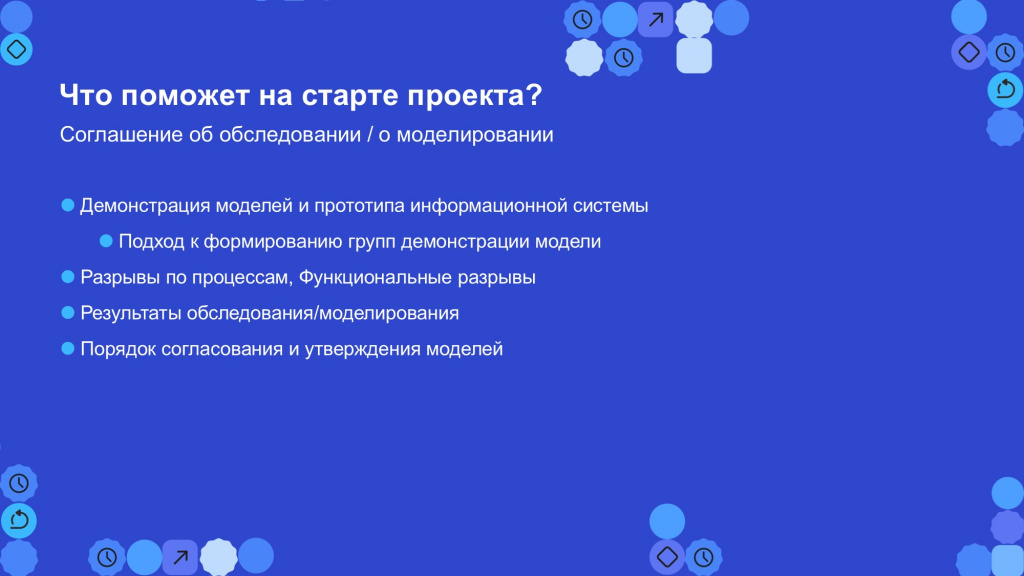 Что поможет на старте проекта?
Соглашение об обследовании / о моделировании

Демонстрация моделей и прототипа информационной системы

Подход к формированию групп демонстрации модели

Разрывы по процессам, Функциональные разрывы

Результаты обследования/моделирования

Порядок согласования и утверждения моделей